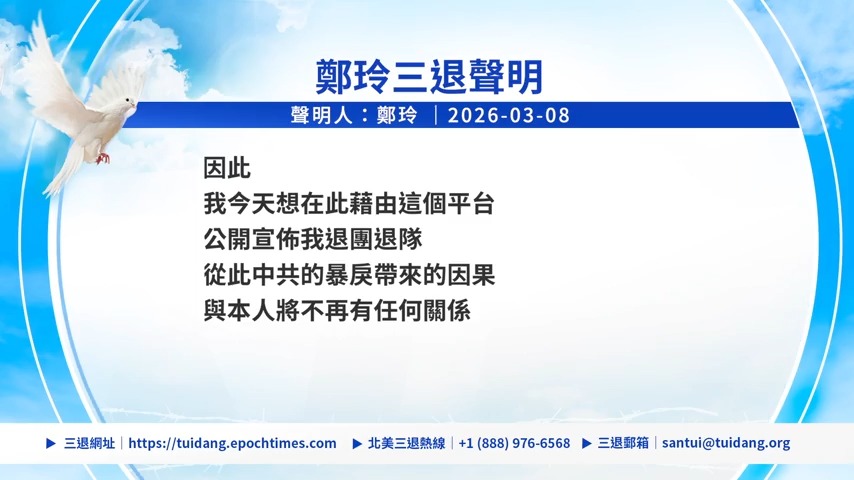 鄭玲三退聲明

聲明人：鄭玲 ｜2026-03-08

因此
我今天想在此藉由這個平台
公開宣佈我退團退隊
從此中共的暴戾帶來的因果
與本人將不再有任何關係

▶ 三退網址｜https://tuidang.epochtimes.com ▶ 北美三退熱線｜+1 (888) 976-6568 ▶ 三退郵箱｜santui@tuidang.org